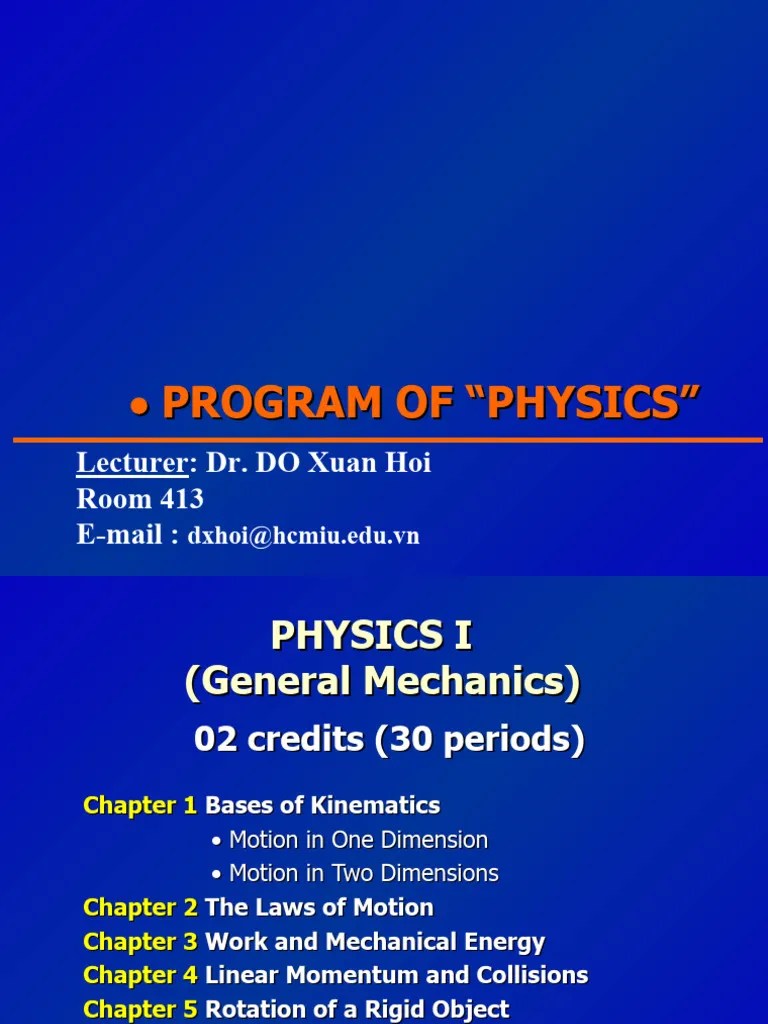 • PROGRAM OF “PHYSICS”

Lecturer: Dr. DO Xuan Hoi
Room 413
E-mail : dxhoi@hcmiu.edu.vn

PHYSICS I
(General Mechanics)

02 credits (30 periods)

Chapter 1 Bases of Kinematics
• Motion in One Dimension
• Motion in Two Dimensions
Chapter 2 The Laws of Motion
Chapter 3 Work and Mechanical Energy
Chapter 4 Linear Momentum and Collisions
Chapter 5 Rotation of a Rigid Object